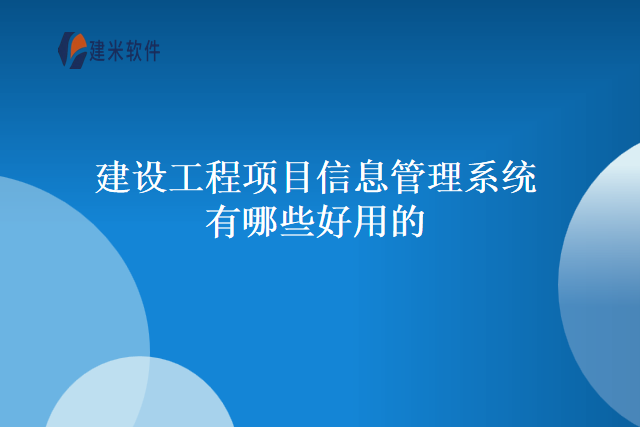 建米软件

建设工程项目信息管理系统有哪些好用的